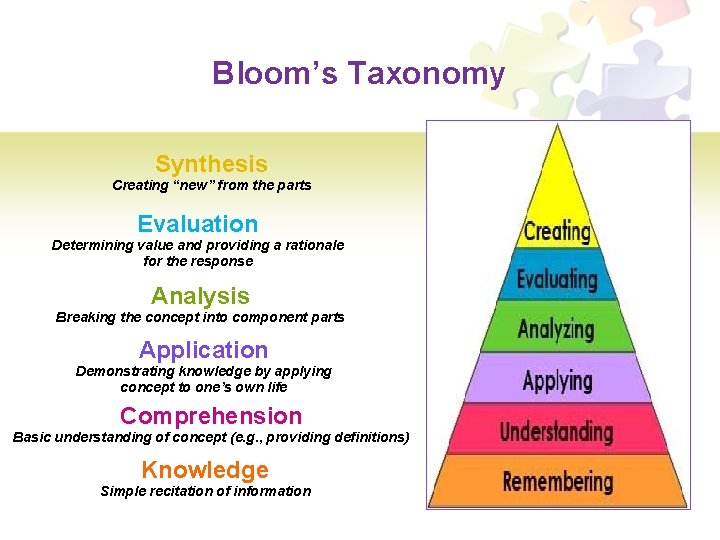 Bloom's Taxonomy

Synthesis
Creating "new" from the parts

Evaluation
Determining value and providing a rationale for the response

Analysis
Breaking the concept into component parts

Application
Demonstrating knowledge by applying concept to one's own life

Comprehension
Basic understanding of concept (e.g., providing definitions)

Knowledge
Simple recitation of information

Creating
Evaluating
Analyzing
Applying
Understanding
Remembering